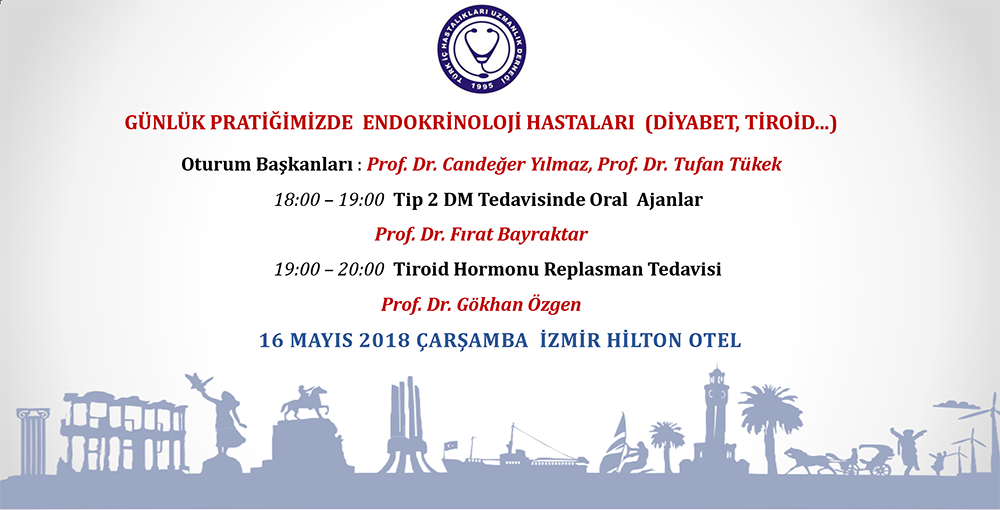 TÜRK İÇ HASTALIKLARI UZMANLIK DERNEĞİ
1995

GÜNLÜK PRATİĞİMİZDE ENDOKRİNOLOJİ HASTALARI (DİYABET, TİROİD...)

Oturum Başkanları : Prof. Dr. Candeğer Yılmaz, Prof. Dr. Tufan Tükek

18:00 – 19:00 Tip 2 DM Tedavisinde Oral Ajanlar

Prof. Dr. Fırat Bayraktar

19:00 – 20:00 Tiroid Hormonu Replasman Tedavisi

Prof. Dr. Gökhan Özgen

16 MAYIS 2018 ÇARŞAMBA İZMİR HİLTON OTEL